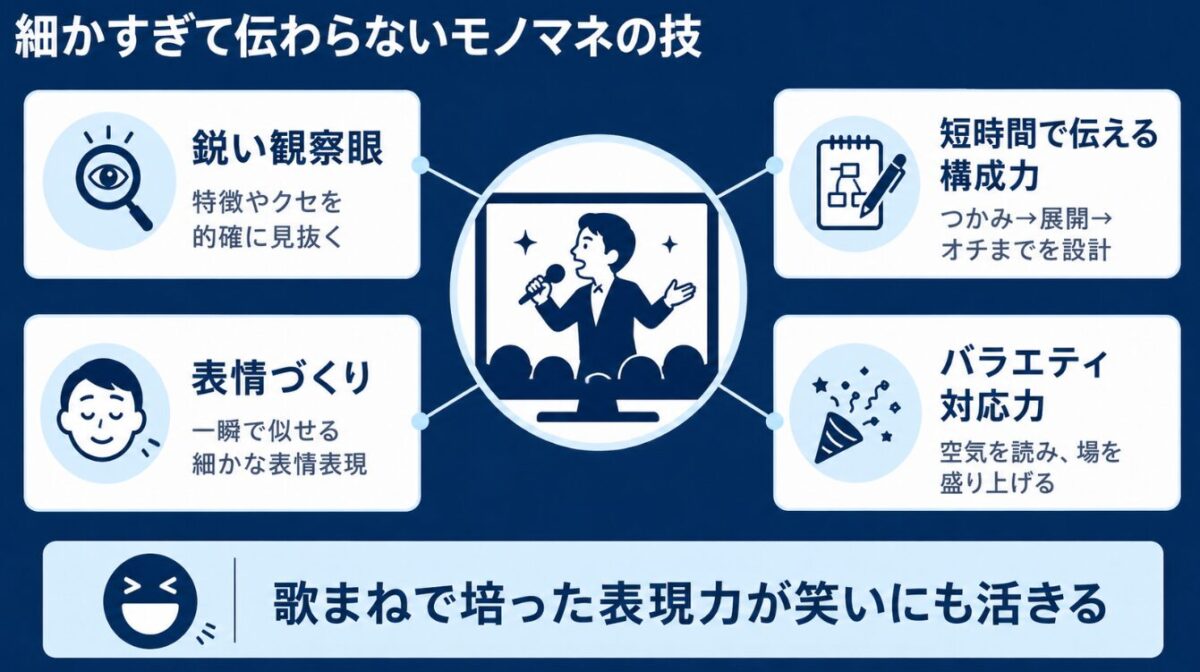 細かすぎて伝わらないモノマネの技

鋭い観察眼
特徴やクセを的確に見抜く

表情づくり
一瞬で似せる細かな表情表現

短時間で伝える構成力
つかみ→展開→オチまでを設計

バラエティ対応力
空気を読み、場を盛り上げる

歌まねで培った表現力が笑いにも活きる